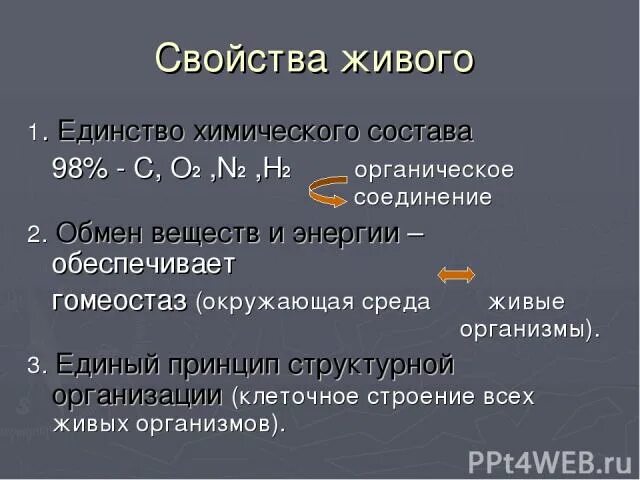 Свойства живого

1. Единство химического состава

98% - C, $O_2$ ,$N_2$ ,$H_2$ органическое соединение

2. Обмен веществ и энергии – обеспечивает гомеостаз (окружающая среда живые организмы).

3. Единый принцип структурной организации (клеточное строение всех живых организмов).

PPt4WEB.ru